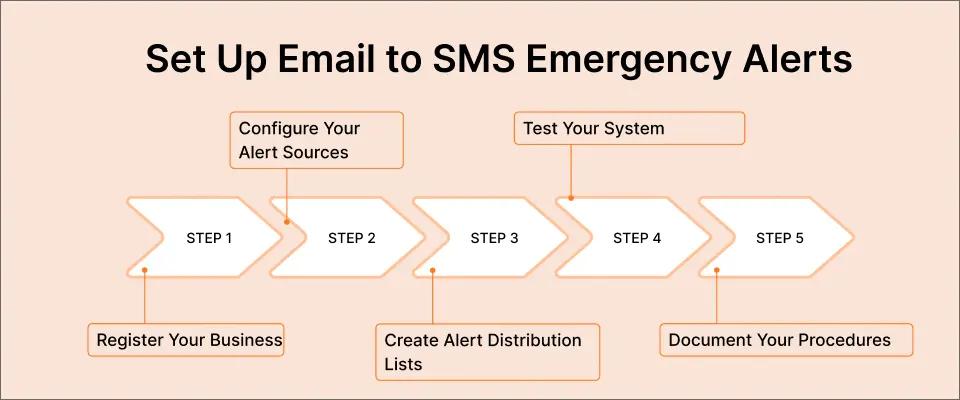 Set Up Email to SMS Emergency Alerts

Configure Your Alert Sources

Test Your System

STEP 1

STEP 2

STEP 3

STEP 4

STEP 5

Register Your Business

Create Alert Distribution Lists

Document Your Procedures